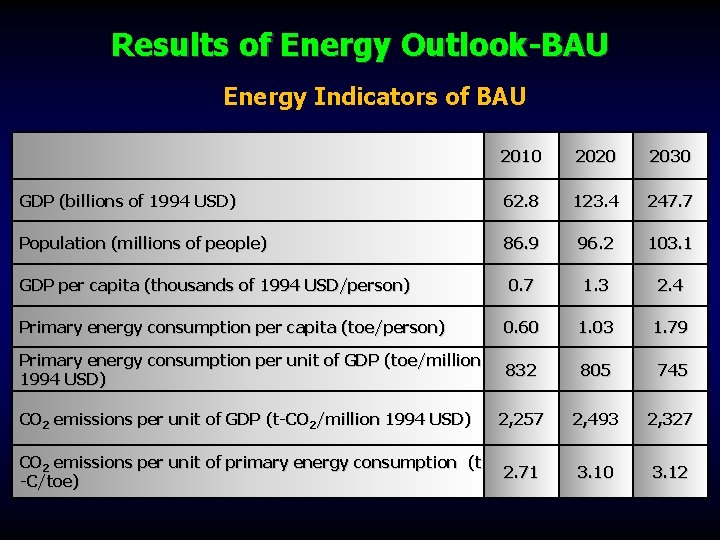 Results of Energy Outlook-BAU

Energy Indicators of BAU

| | 2010 | 2020 | 2030 |
|---|---|---|---|
| GDP (billions of 1994 USD) | 62.8 | 123.4 | 247.7 |
| Population (millions of people) | 86.9 | 96.2 | 103.1 |
| GDP per capita (thousands of 1994 USD/person) | 0.7 | 1.3 | 2.4 |
| Primary energy consumption per capita (toe/person) | 0.60 | 1.03 | 1.79 |
| Primary energy consumption per unit of GDP (toe/million 1994 USD) | 832 | 805 | 745 |
| $CO_2$ emissions per unit of GDP (t-$CO_2$/million 1994 USD) | 2,257 | 2,493 | 2,327 |
| $CO_2$ emissions per unit of primary energy consumption (t -C/toe) | 2.71 | 3.10 | 3.12 |